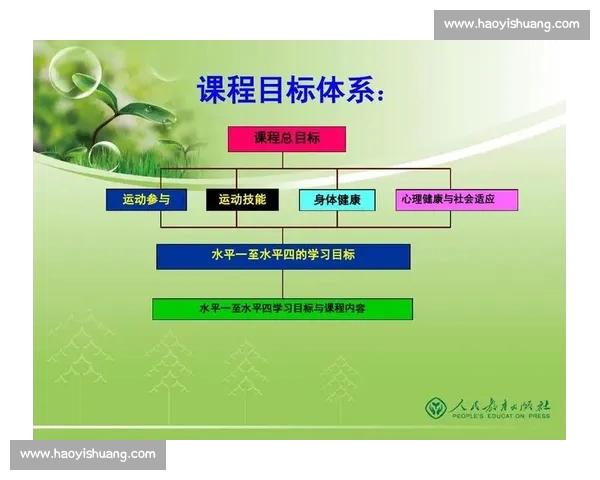 www.haoyishuang.com

课程目标体系：

课程总目标

运动参与

运动技能

身体健康

心理健康与社会适应

水平一至水平四的学习目标

水平一至水平四学习目标与课程内容

人民教育出版社
PEOPLE'S EDUCATION PRESS

www.haoyishuang.com